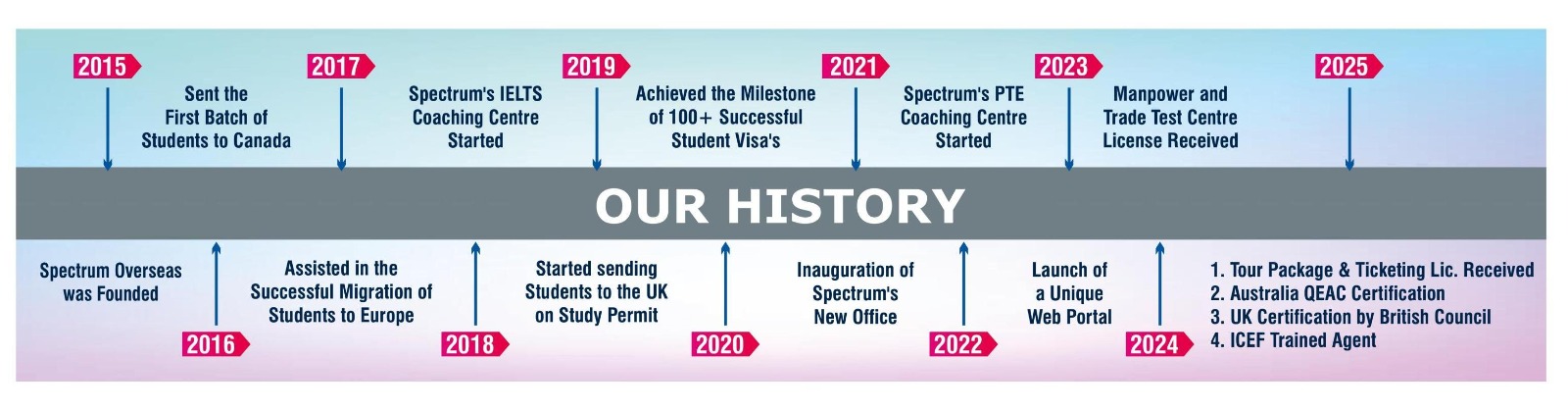 2015

Sent the First Batch of Students to Canada

2017

Spectrum's IELTS Coaching Centre Started

2019

Achieved the Milestone of 100+ Successful Student Visa's

2021

Spectrum's PTE Coaching Centre Started

2023

Manpower and Trade Test Centre License Received

2025

OUR HISTORY

Spectrum Overseas was Founded

2016

Assisted in the Successful Migration of Students to Europe

2018

Started sending Students to the UK on Study Permit

2020

Inauguration of Spectrum's New Office

2022

Launch of a Unique Web Portal

2024

1. Tour Package & Ticketing Lic. Received
2. Australia QEAC Certification
3. UK Certification by British Council
4. ICEF Trained Agent